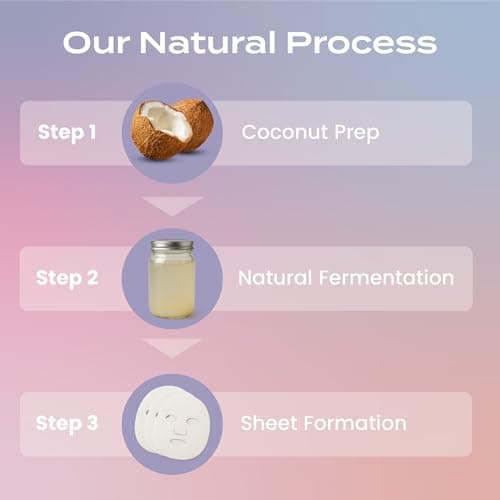 Our Natural Process

Step 1

Coconut Prep

Step 2

Natural Fermentation

Step 3

Sheet Formation